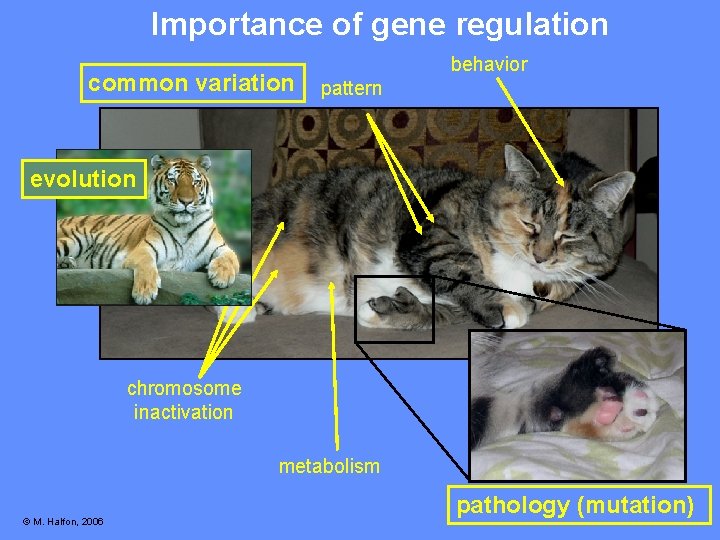 Importance of gene regulation

common variation

pattern

behavior

evolution

chromosome inactivation

metabolism

pathology (mutation)

© M. Halfon, 2006